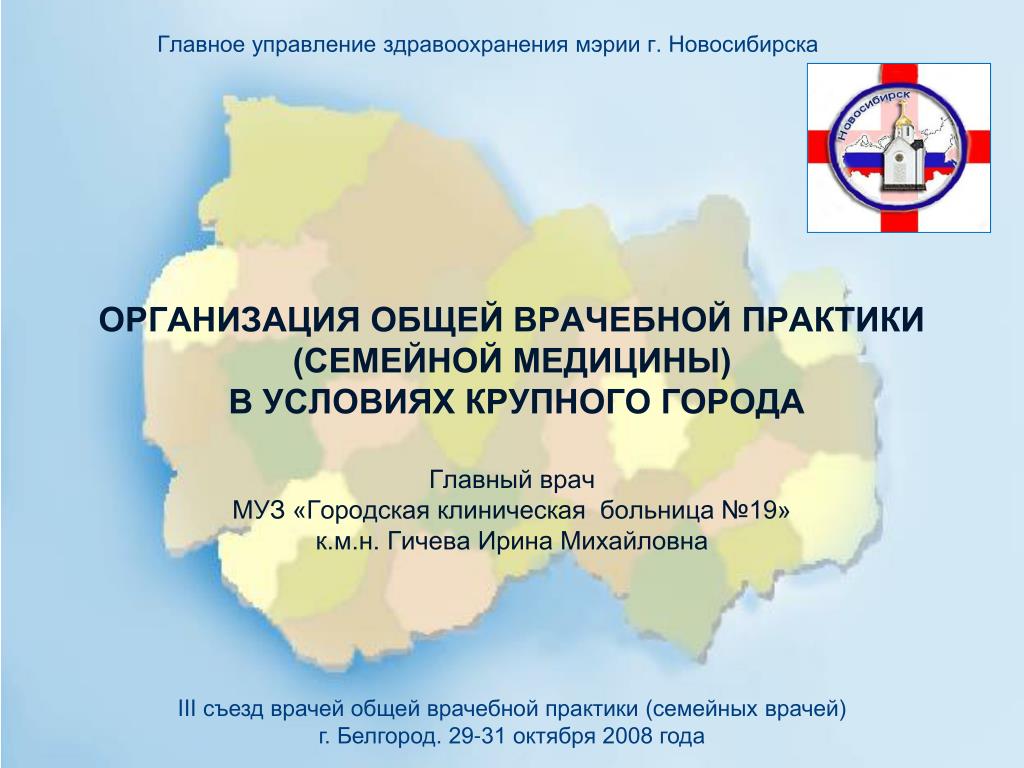 Главное управление здравоохранения мэрии г. Новосибирска

Новосибирск

ОРГАНИЗАЦИЯ ОБЩЕЙ ВРАЧЕБНОЙ ПРАКТИКИ (СЕМЕЙНОЙ МЕДИЦИНЫ) В УСЛОВИЯХ КРУПНОГО ГОРОДА

Главный врач
МУЗ «Городская клиническая больница №19»
к.м.н. Гичева Ирина Михайловна

III съезд врачей общей врачебной практики (семейных врачей)
г. Белгород. 29-31 октября 2008 года